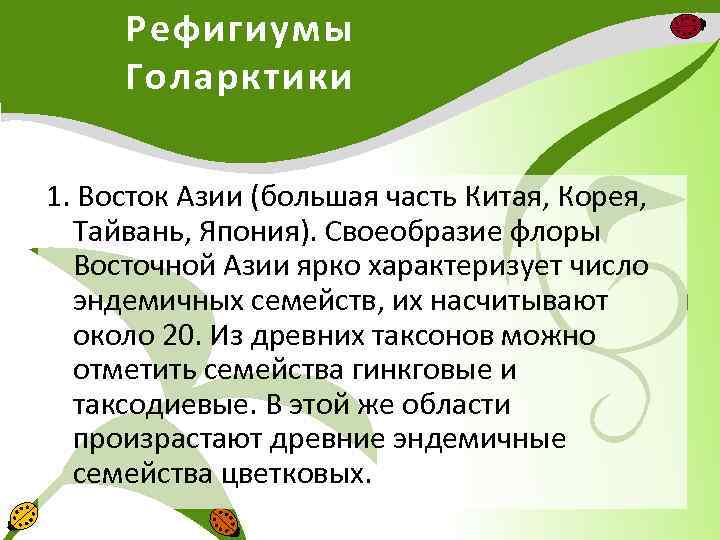 Рефигиумы Голарктики

1. Восток Азии (большая часть Китая, Корея, Тайвань, Япония). Своеобразие флоры Восточной Азии ярко характеризует число эндемичных семейств, их насчитывают около 20. Из древних таксонов можно отметить семейства гинкговые и таксодиевые. В этой же области произрастают древние эндемичные семейства цветковых.